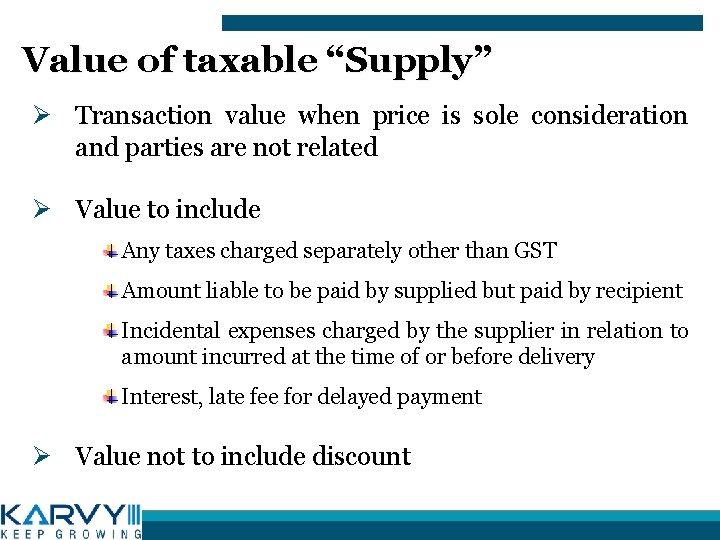 Value of taxable “Supply”

➢ Transaction value when price is sole consideration and parties are not related

➢ Value to include

Any taxes charged separately other than GST

Amount liable to be paid by supplied but paid by recipient

Incidental expenses charged by the supplier in relation to amount incurred at the time of or before delivery

Interest, late fee for delayed payment

➢ Value not to include discount

KARVY
KEEP GROWING